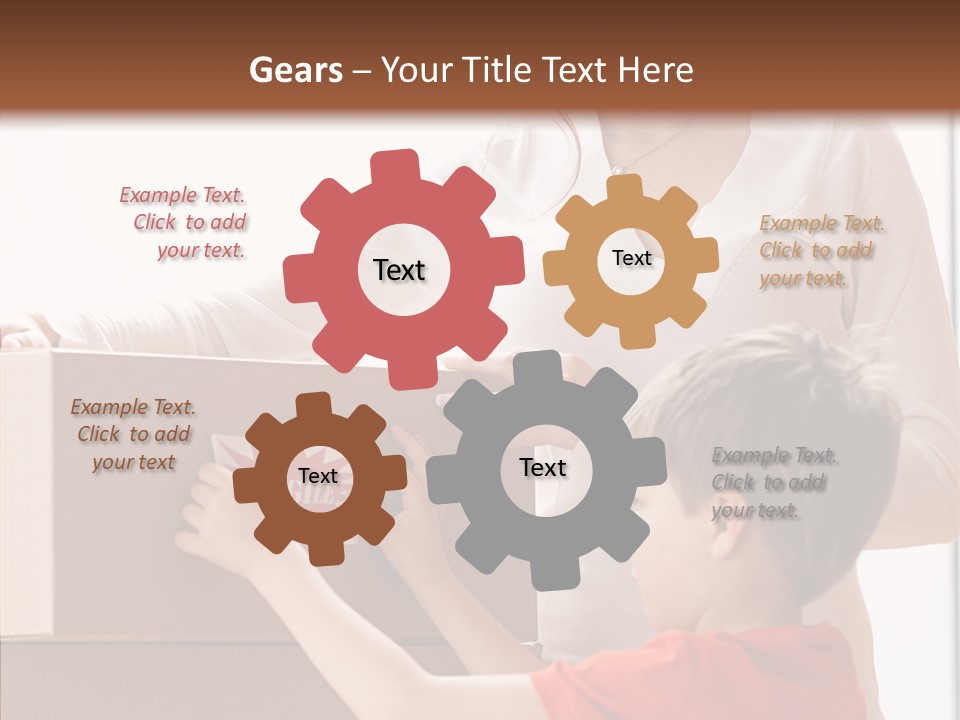 Gears – Your Title Text Here

Example Text. Click to add your text.

Text

Text

Example Text. Click to add your text.

Example Text. Click to add your text

Text

Text

Example Text. Click to add your text.